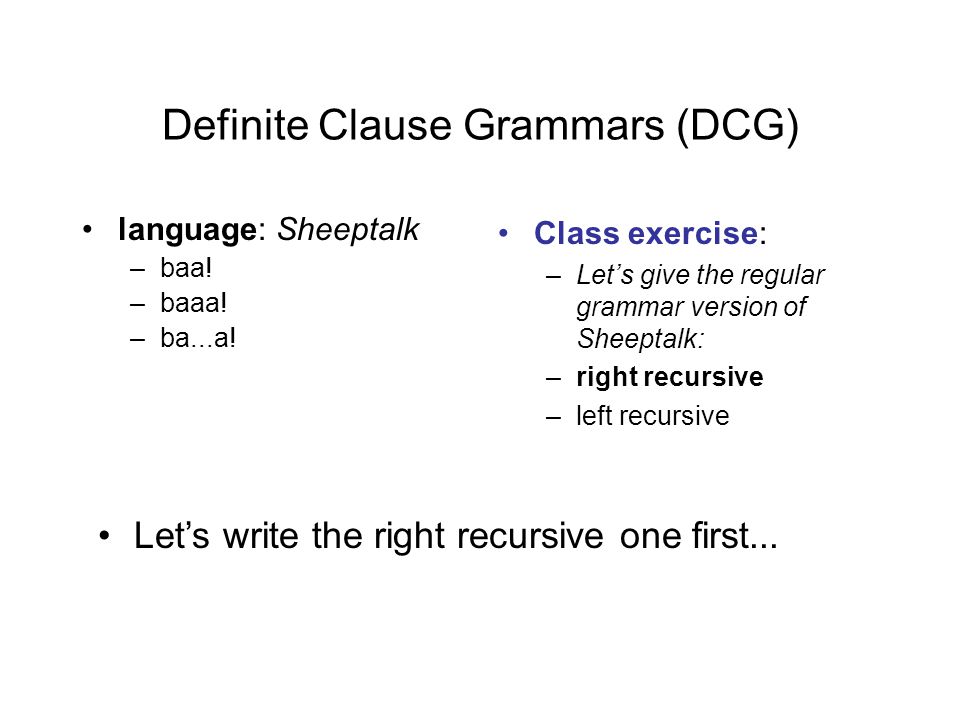 Definite Clause Grammars (DCG)

• language: Sheeptalk
– baa!
– baaa!
– ba...a!

• Class exercise:
– Let’s give the regular grammar version of Sheeptalk:
– right recursive
– left recursive

• Let’s write the right recursive one first...